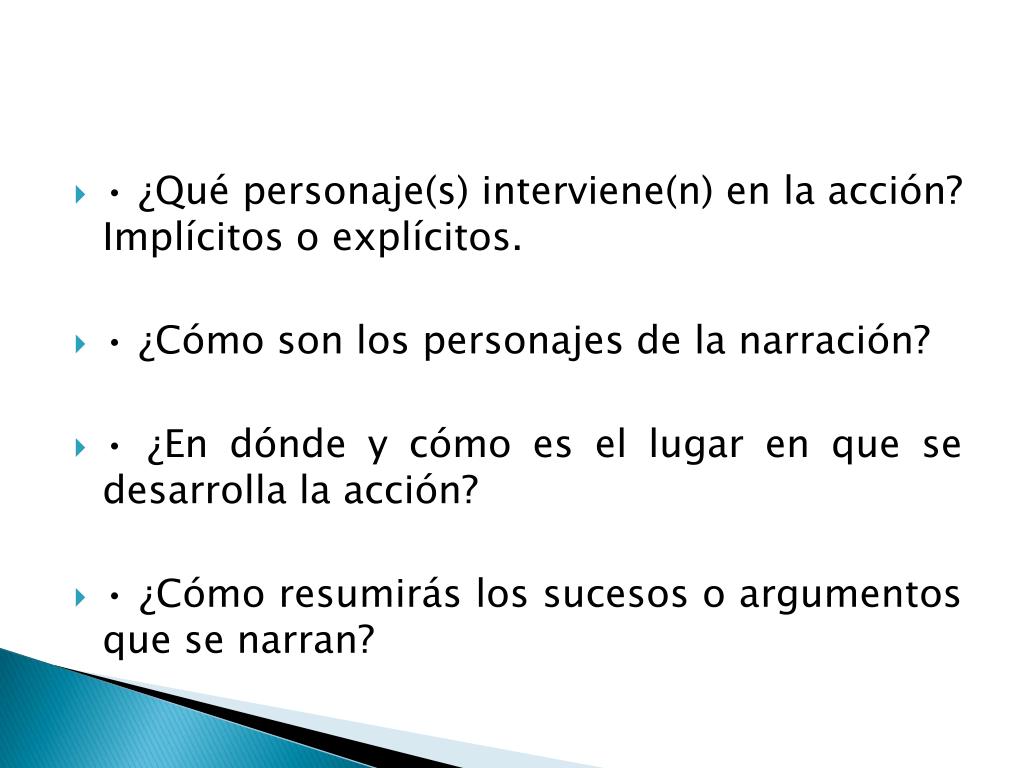 • ¿Qué personaje(s) interviene(n) en la acción? Implícitos o explícitos.

• ¿Cómo son los personajes de la narración?

• ¿En dónde y cómo es el lugar en que se desarrolla la acción?

• ¿Cómo resumirás los sucesos o argumentos que se narran?